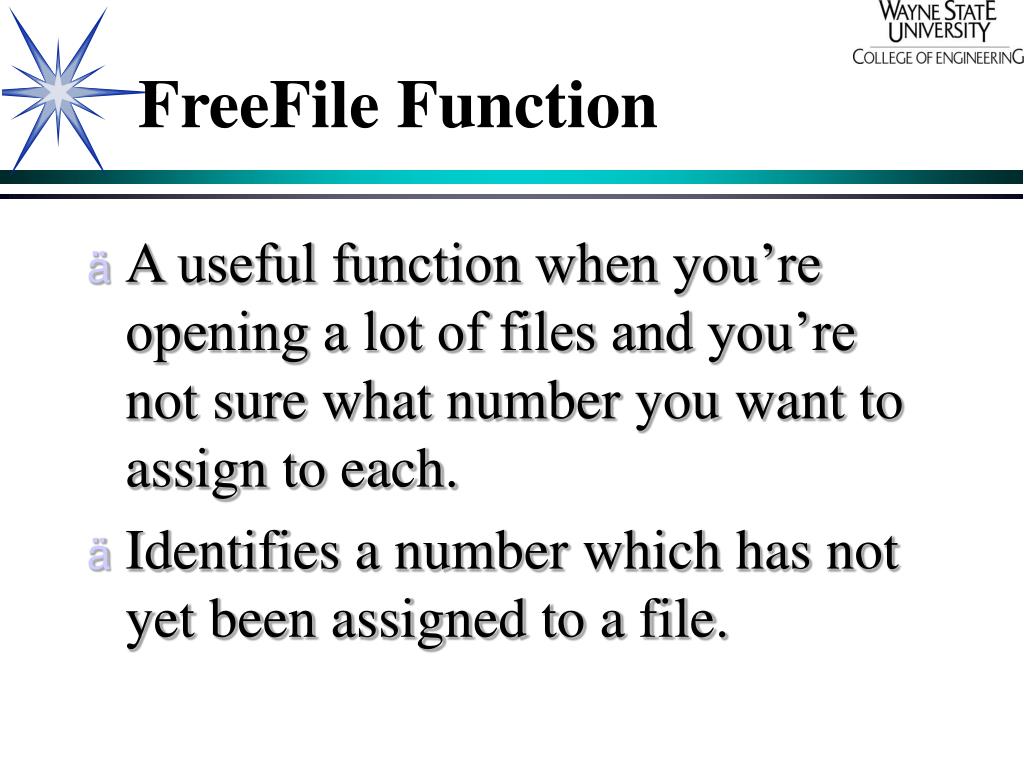 WAYNE STATE UNIVERSITY
COLLEGE OF ENGINEERING

FreeFile Function

ä A useful function when you’re opening a lot of files and you’re not sure what number you want to assign to each.

ä Identifies a number which has not yet been assigned to a file.